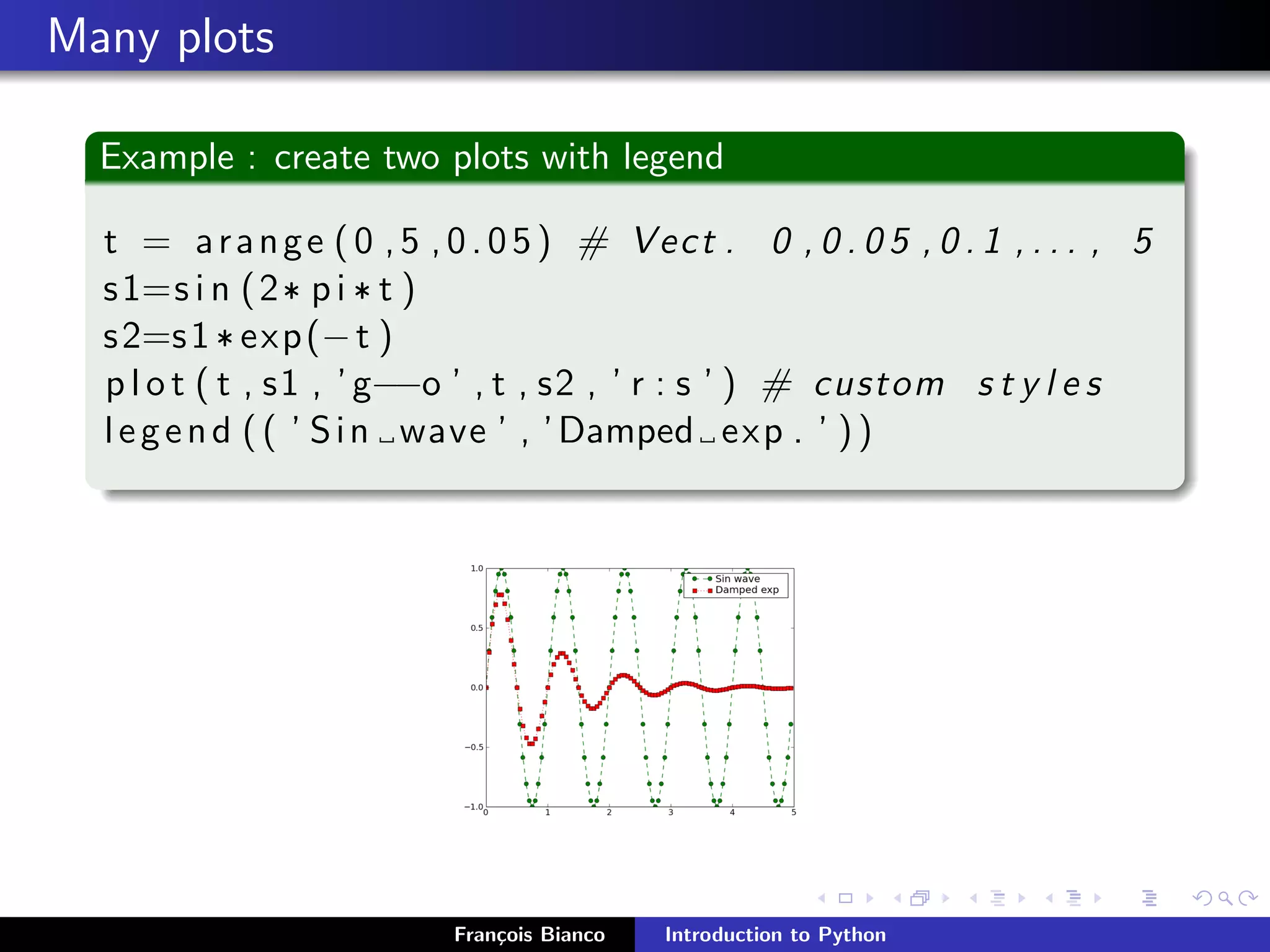 Many plots

Example : create two plots with legend

t = arange(0,5,0.05) # Vect. 0,0.05,0.1,..., 5
s1=sin(2*pi*t)
s2=s1*exp(−t)
plot(t,s1,'g—o',t,s2,'r:s') # custom styles
legend(('Sin␣wave','Damped␣exp.'))

1.0
0.5
0.0
−0.5
−1.0
0
1
2
3
4
5
Sin wave
Damped exp

François Bianco
Introduction to Python